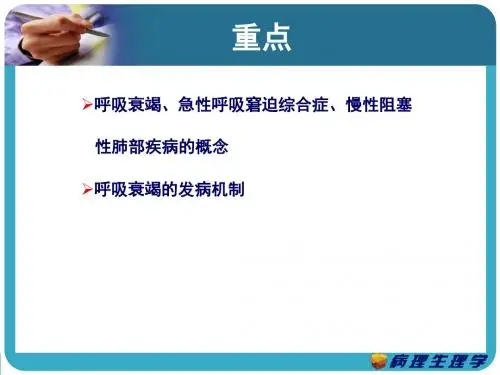 重点

➢呼吸衰竭、急性呼吸窘迫综合症、慢性阻塞性肺部疾病的概念

➢呼吸衰竭的发病机制

病理生理学